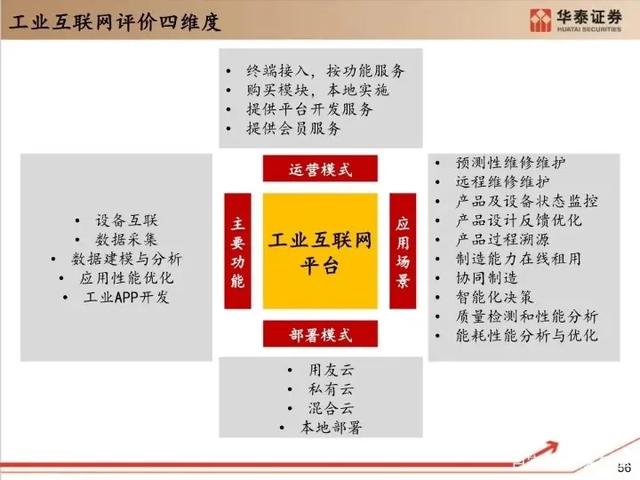 工业互联网评价四维度

华泰证券
HUATAI SECURITIES

• 终端接入，按功能服务
• 购买模块，本地实施
• 提供平台开发服务
• 提供会员服务

运营模式

• 设备互联
• 数据采集
• 数据建模与分析
• 应用性能优化
• 工业APP开发

主要功能

工业互联网平台

应用场景

• 预测性维修维护
• 远程维修维护
• 产品及设备状态监控
• 产品设计反馈优化
• 产品过程溯源
• 制造能力在线租用
• 协同制造
• 智能化决策
• 质量检测和性能分析
• 能耗性能分析与优化

部署模式

• 用友云
• 私有云
• 混合云
• 本地部署

56